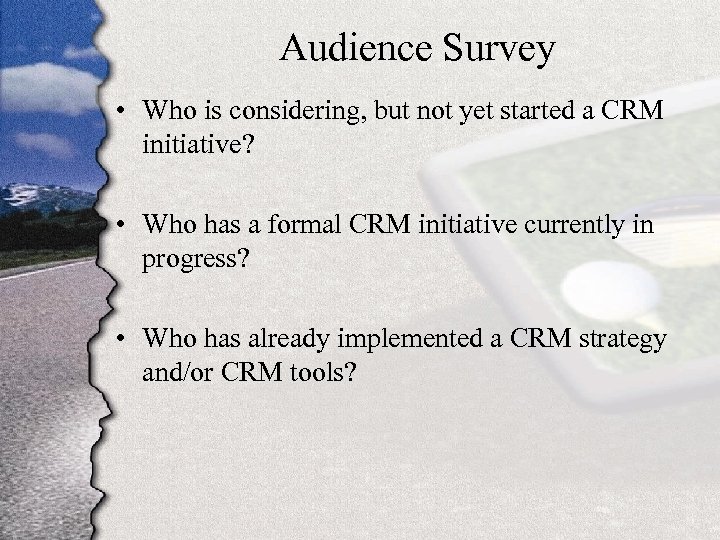 Audience Survey

• Who is considering, but not yet started a CRM initiative?

• Who has a formal CRM initiative currently in progress?

• Who has already implemented a CRM strategy and/or CRM tools?